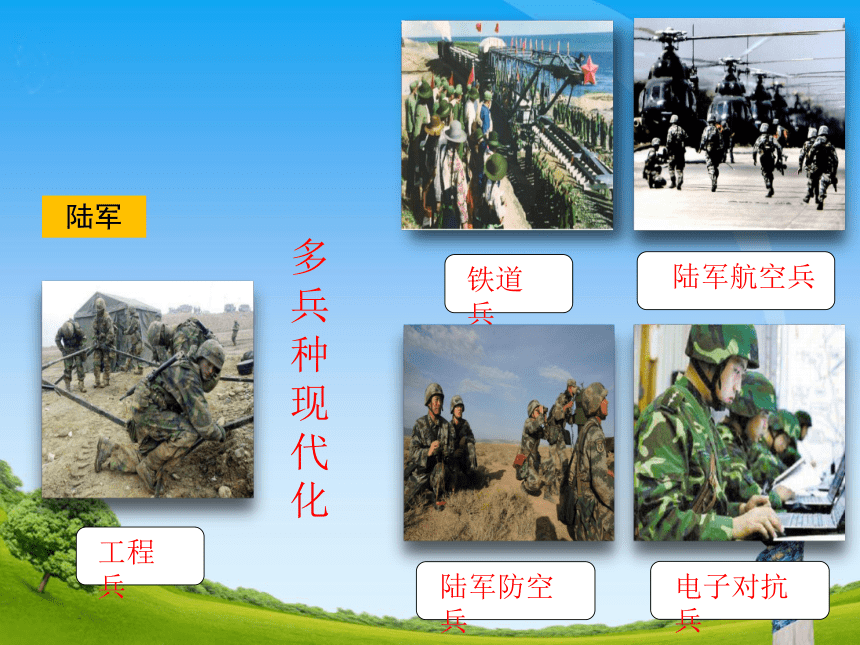 陆军

多兵种现代化

铁道兵

陆军航空兵

工程兵

陆军防空兵

电子对抗兵